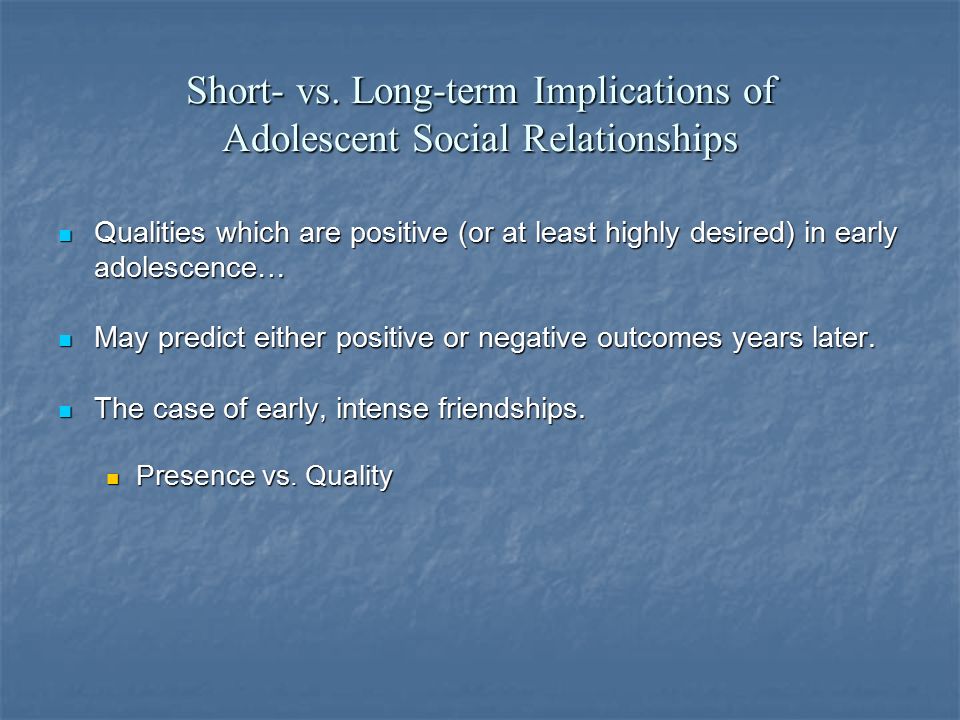 Short- vs. Long-term Implications of Adolescent Social Relationships

Qualities which are positive (or at least highly desired) in early adolescence…

May predict either positive or negative outcomes years later.

The case of early, intense friendships.

Presence vs. Quality